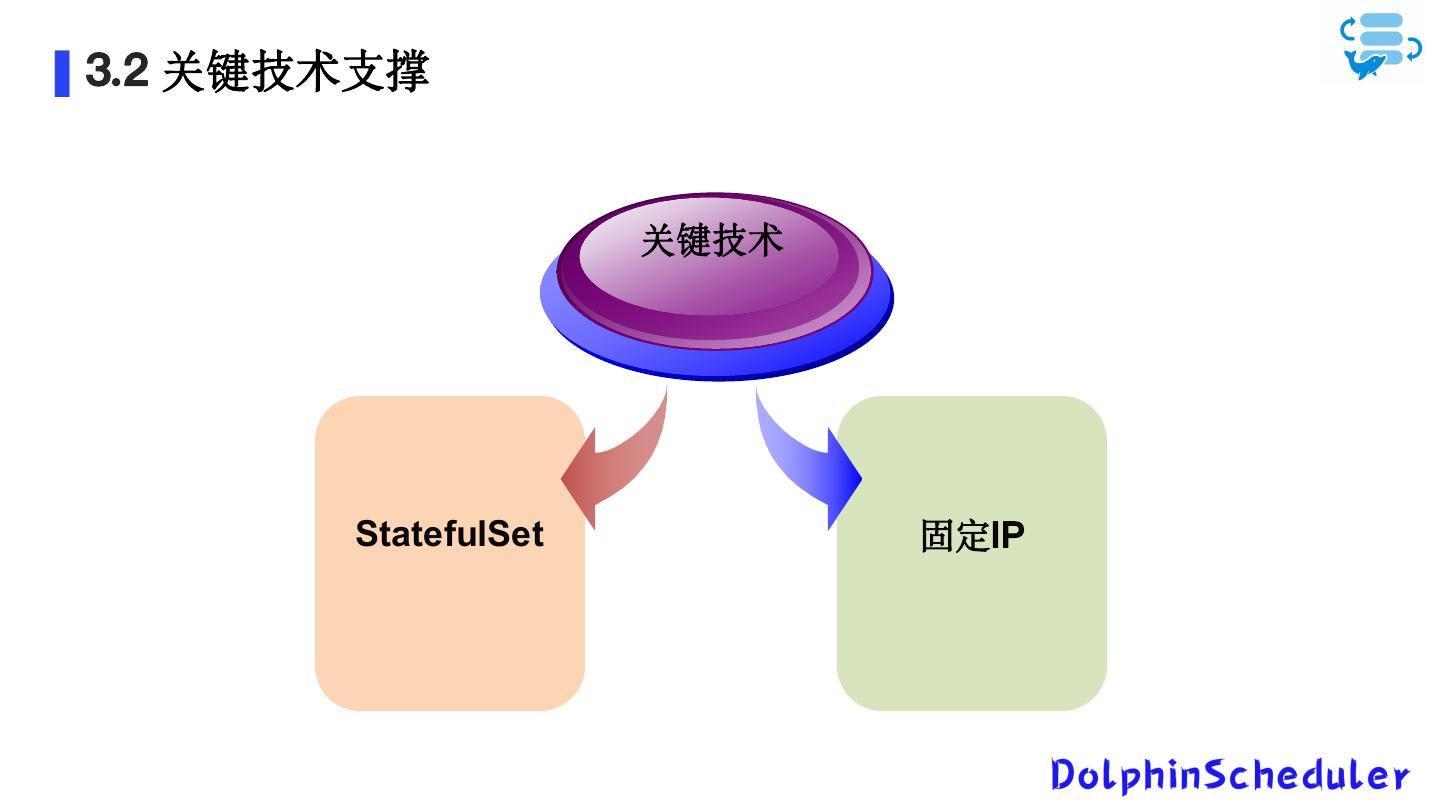 3.2 关键技术支撑

关键技术

StatefulSet

固定IP

DolphinScheduler